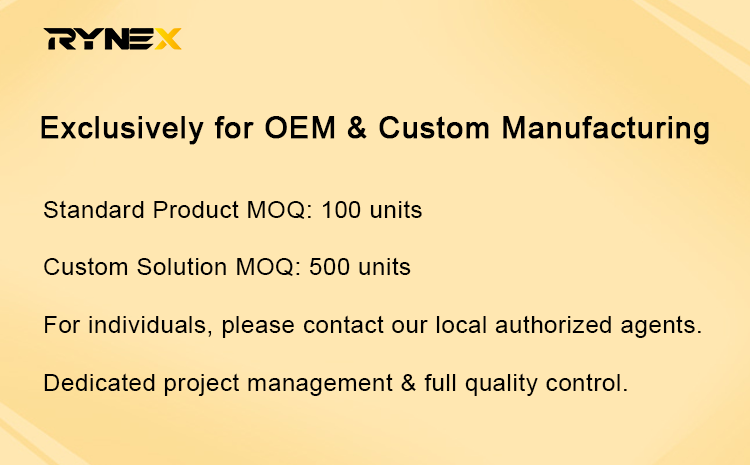 RYNEX

Exclusively for OEM & Custom Manufacturing

Standard Product MOQ: 100 units

Custom Solution MOQ: 500 units

For individuals, please contact our local authorized agents.

Dedicated project management & full quality control.